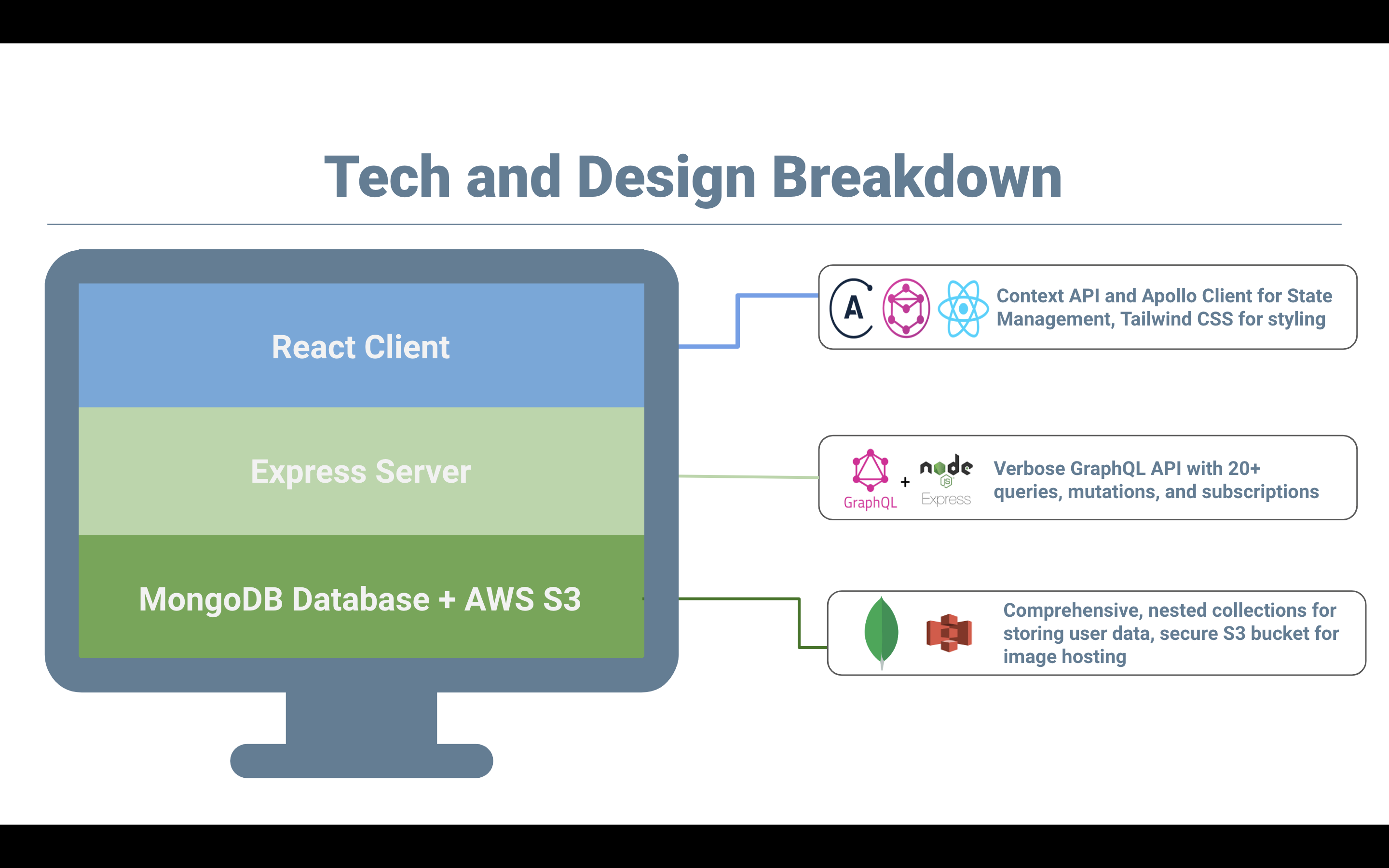 Tech and Design Breakdown

React Client

Express Server

MongoDB Database + AWS S3

A

Context API and Apollo Client for State Management, Tailwind CSS for styling

GraphQL + node JS Express

Verbose GraphQL API with 20+ queries, mutations, and subscriptions

Comprehensive, nested collections for storing user data, secure S3 bucket for image hosting